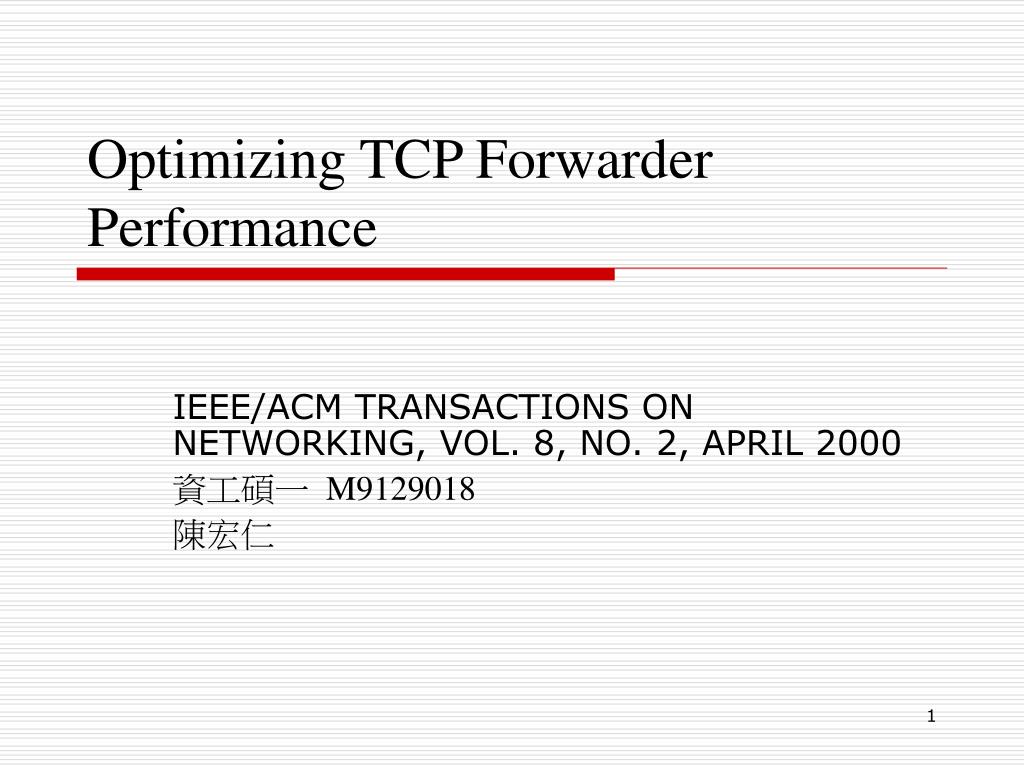 Optimizing TCP Forwarder Performance

IEEE/ACM TRANSACTIONS ON NETWORKING, VOL. 8, NO. 2, APRIL 2000
資工碩一 M9129018
陳宏仁

1